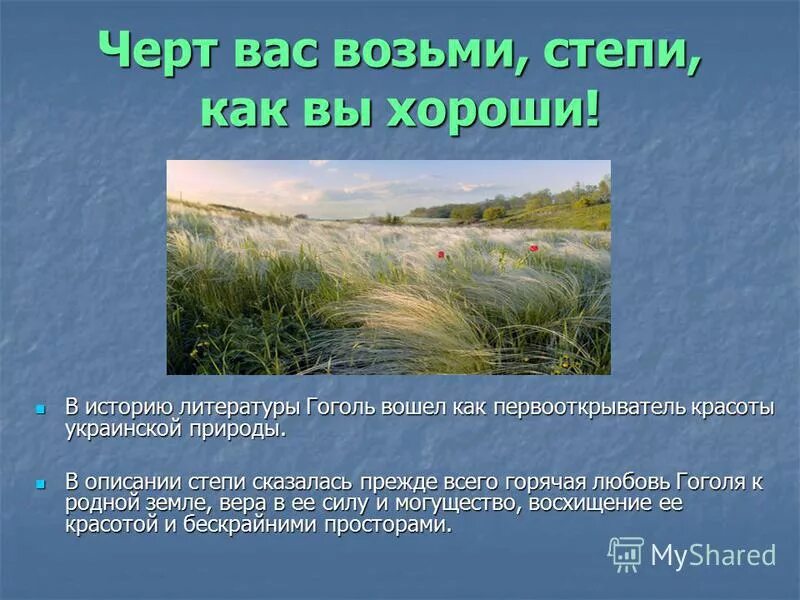 Черт вас возьми, степи, как вы хороши!

В историю литературы Гоголь вошел как первооткрыватель красоты украинской природы.

В описании степи сказалась прежде всего горячая любовь Гоголя к родной земле, вера в ее силу и могущество, восхищение ее красотой и бескрайними просторами.

MyShared